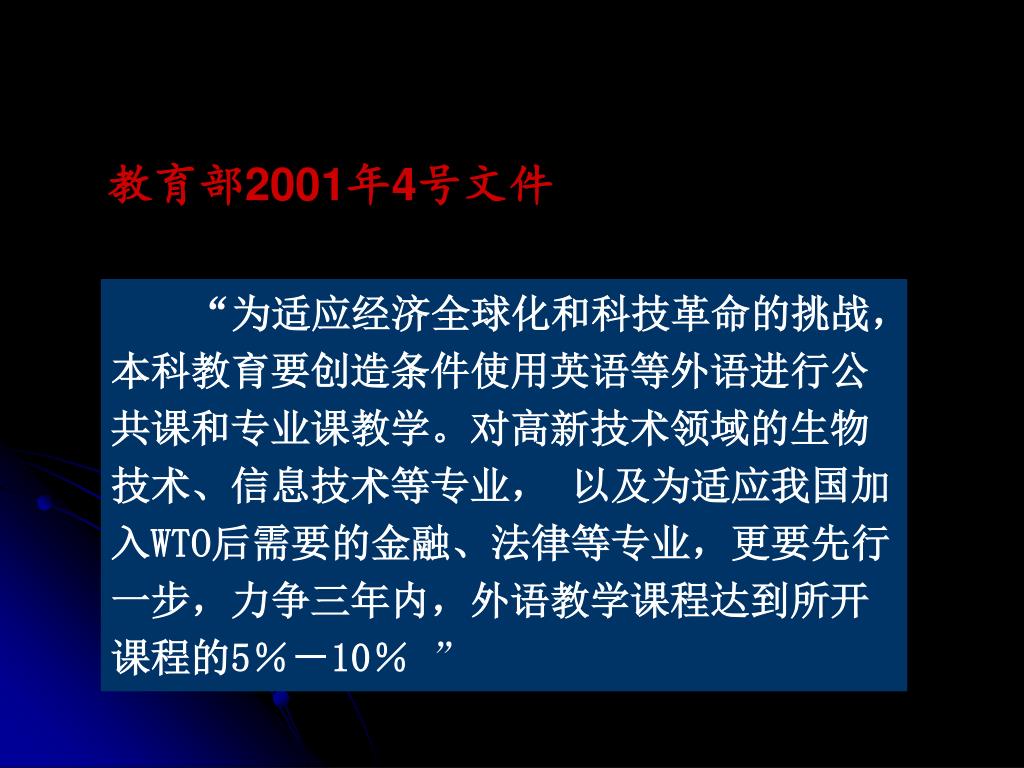 教育部2001年4号文件

“为适应经济全球化和科技革命的挑战，本科教育要创造条件使用英语等外语进行公共课和专业课教学。对高新技术领域的生物技术、信息技术等专业， 以及为适应我国加入WTO后需要的金融、法律等专业，更要先行一步，力争三年内，外语教学课程达到所开课程的5％－10％ ”